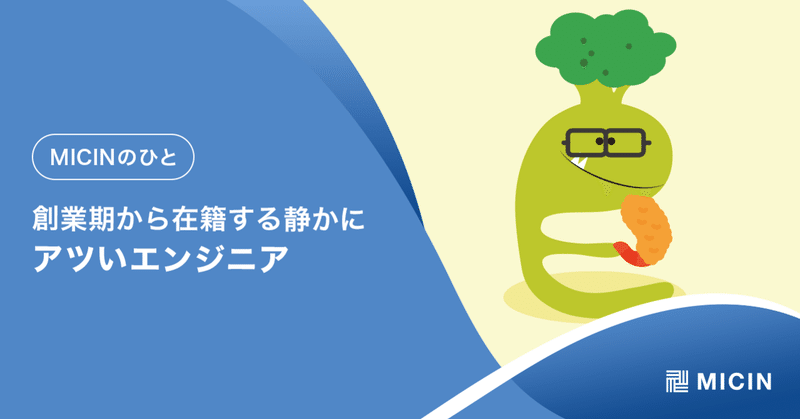 MICINのひと

創業期から在籍する静かに
アツいエンジニア

MICIN